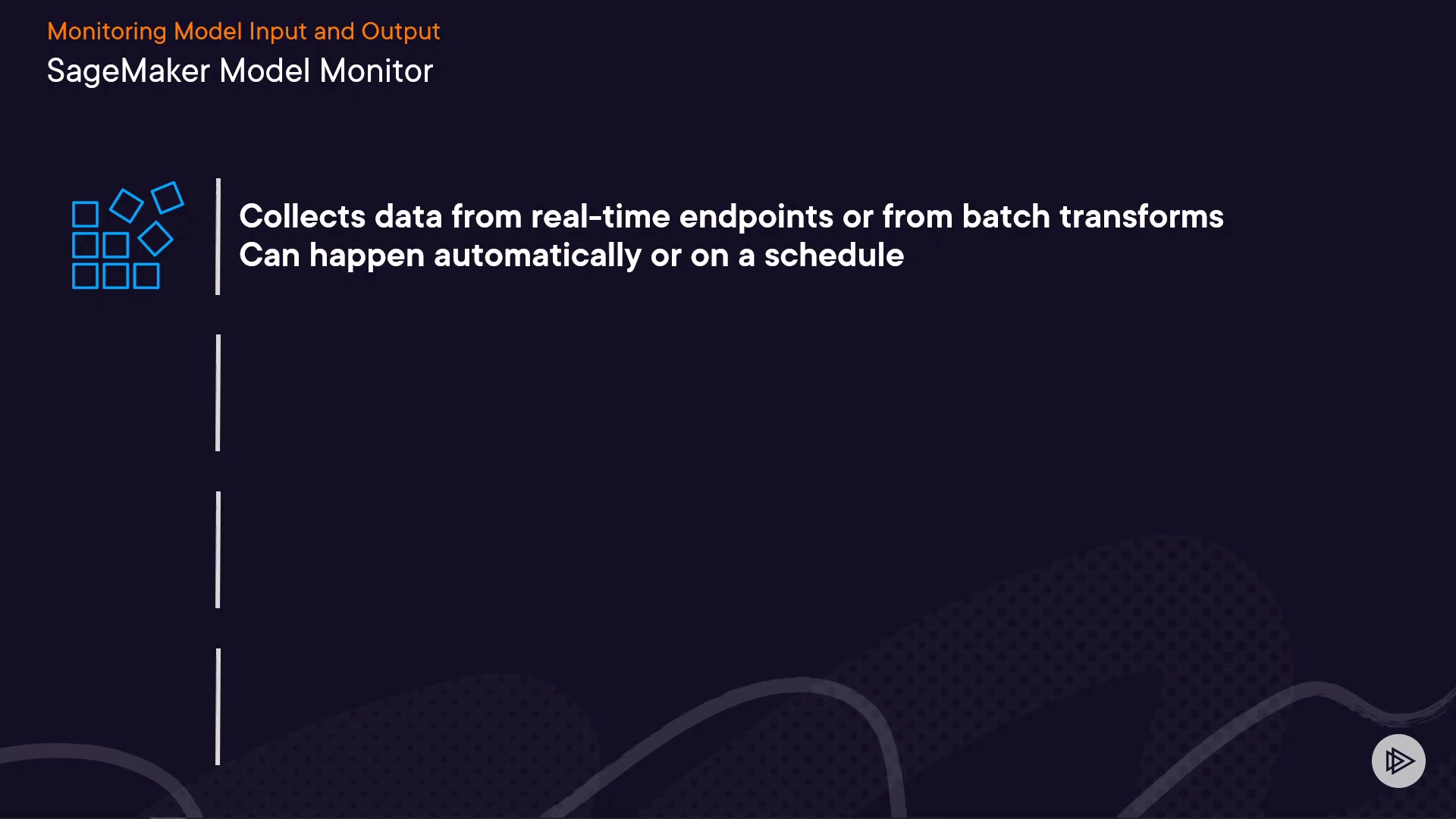 Monitoring Model Input and Output
SageMaker Model Monitor

Collects data from real-time endpoints or from batch transforms
Can happen automatically or on a schedule